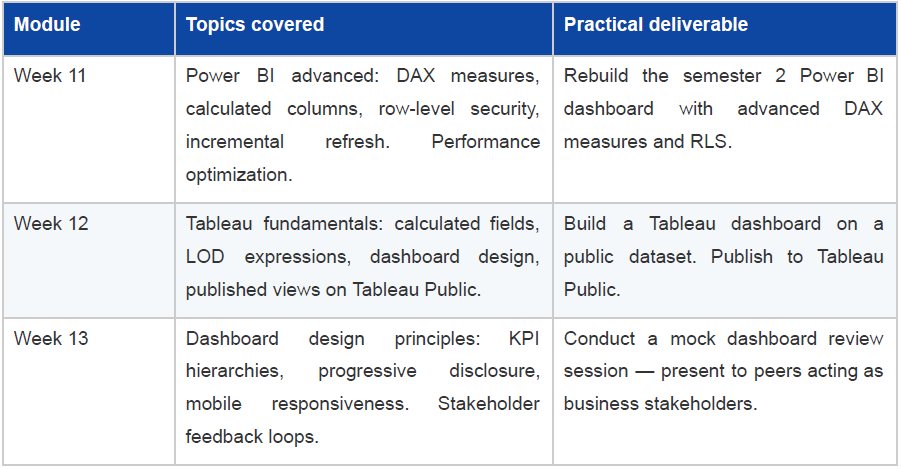 | Module | Topics covered | Practical deliverable |
|---|---|---|
| Week 11 | Power BI advanced: DAX measures, calculated columns, row-level security, incremental refresh. Performance optimization. | Rebuild the semester 2 Power BI dashboard with advanced DAX measures and RLS. |
| Week 12 | Tableau fundamentals: calculated fields, LOD expressions, dashboard design, published views on Tableau Public. | Build a Tableau dashboard on a public dataset. Publish to Tableau Public. |
| Week 13 | Dashboard design principles: KPI hierarchies, progressive disclosure, mobile responsiveness. Stakeholder feedback loops. | Conduct a mock dashboard review session — present to peers acting as business stakeholders. |